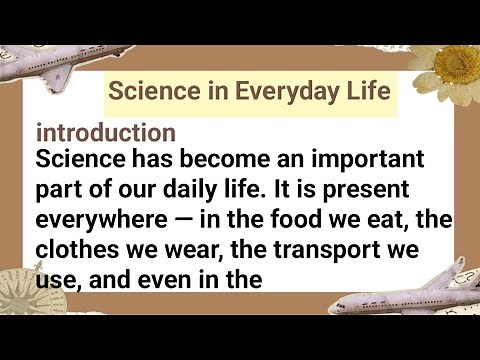 Science in Everyday Life

introduction
Science has become an important part of our daily life. It is present everywhere — in the food we eat, the clothes we wear, the transport we use, and even in the